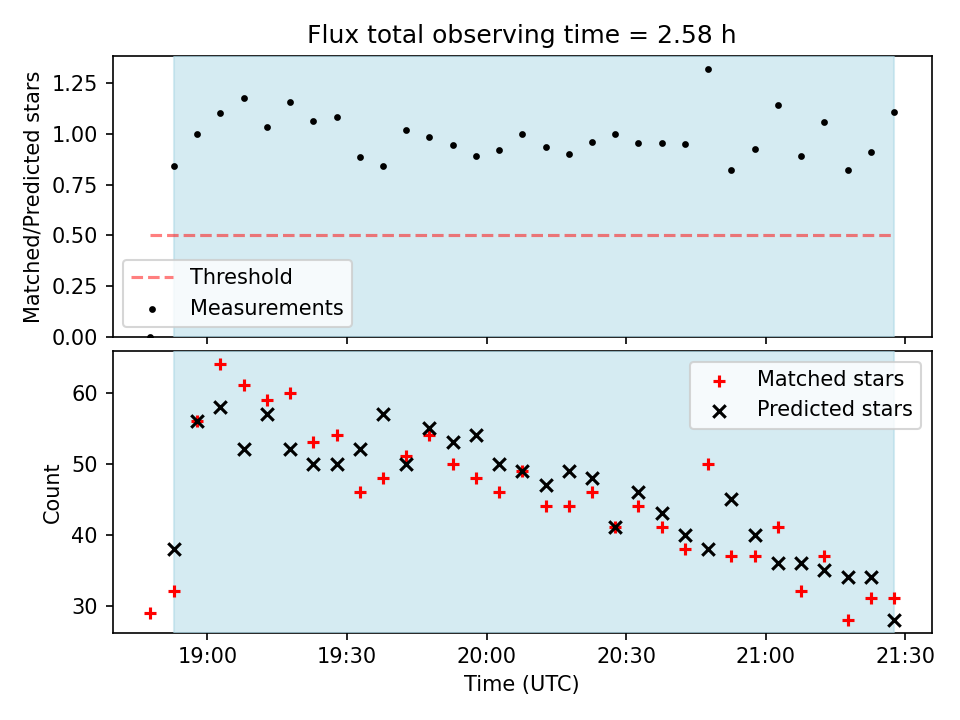 Flux total observing time = 2.58 h

Matched/Predicted stars

1.25
1.00
0.75
0.50
0.25
0.00

Threshold
Measurements

Count

60
50
40
30

Matched stars
Predicted stars

19:00
19:30
20:00
20:30
21:00
21:30

Time (UTC)